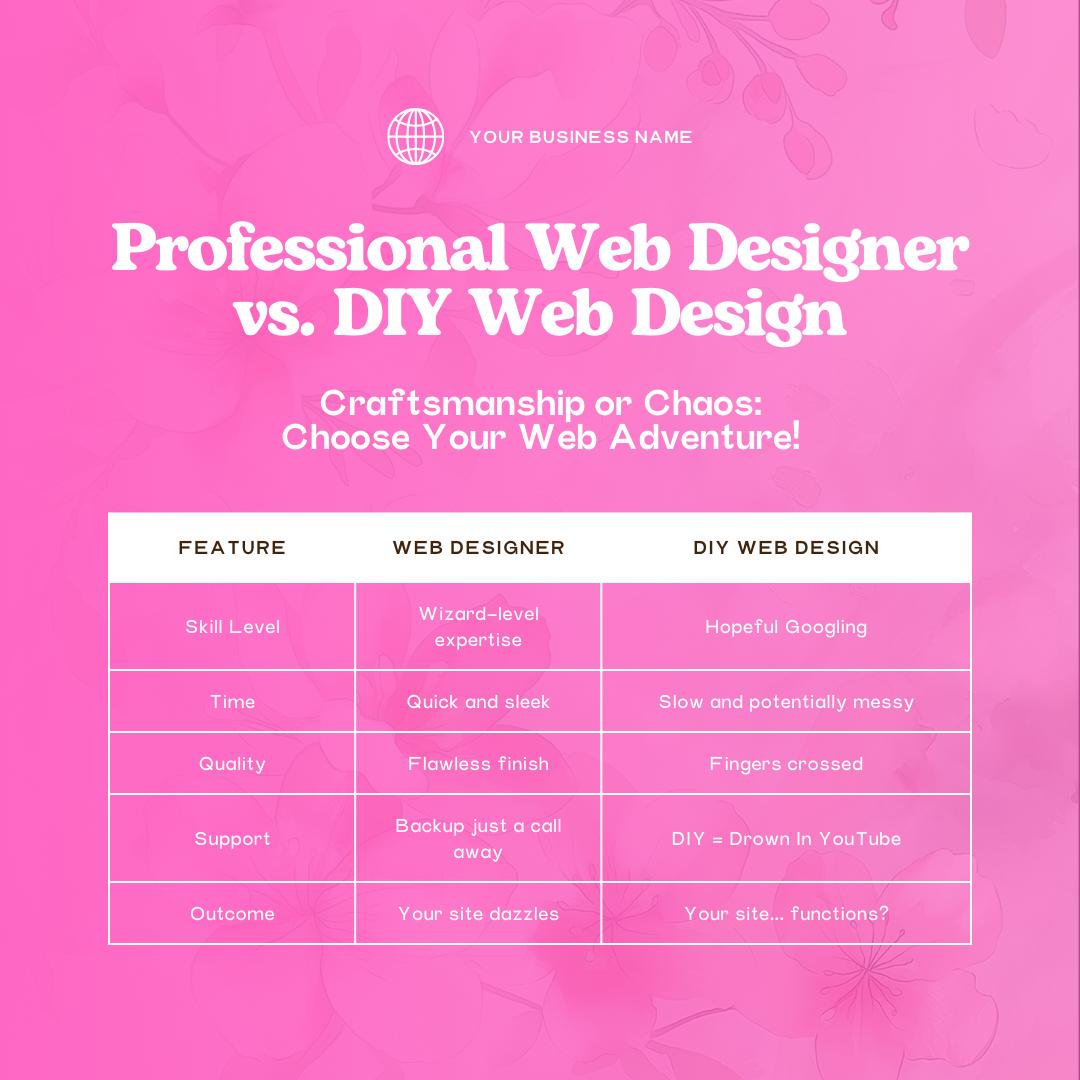 YOUR BUSINESS NAME

Professional Web Designer vs. DIY Web Design

Craftsmanship or Chaos:
Choose Your Web Adventure!

| FEATURE | WEB DESIGNER | DIY WEB DESIGN |
|---|---|---|
| Skill Level | Wizard-level expertise | Hopeful Googling |
| Time | Quick and sleek | Slow and potentially messy |
| Quality | Flawless finish | Fingers crossed |
| Support | Backup just a call away | DIY = Drown In YouTube |
| Outcome | Your site dazzles | Your site... functions? |